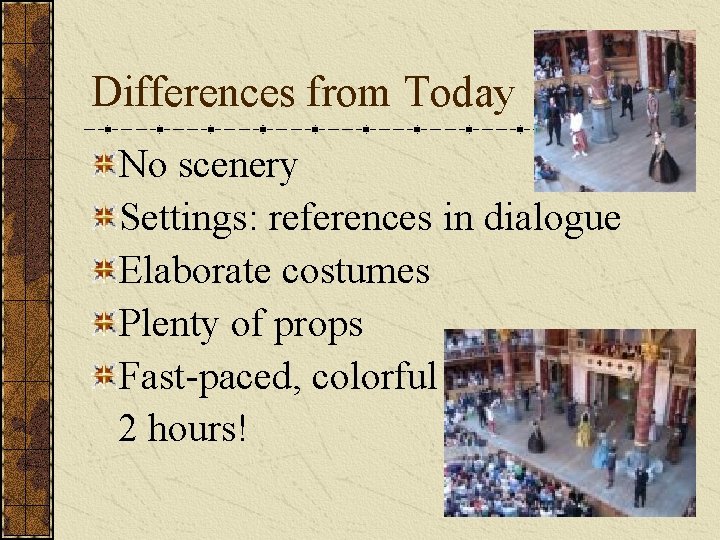 Differences from Today

No scenery

Settings: references in dialogue

Elaborate costumes

Plenty of props

Fast-paced, colorful
2 hours!